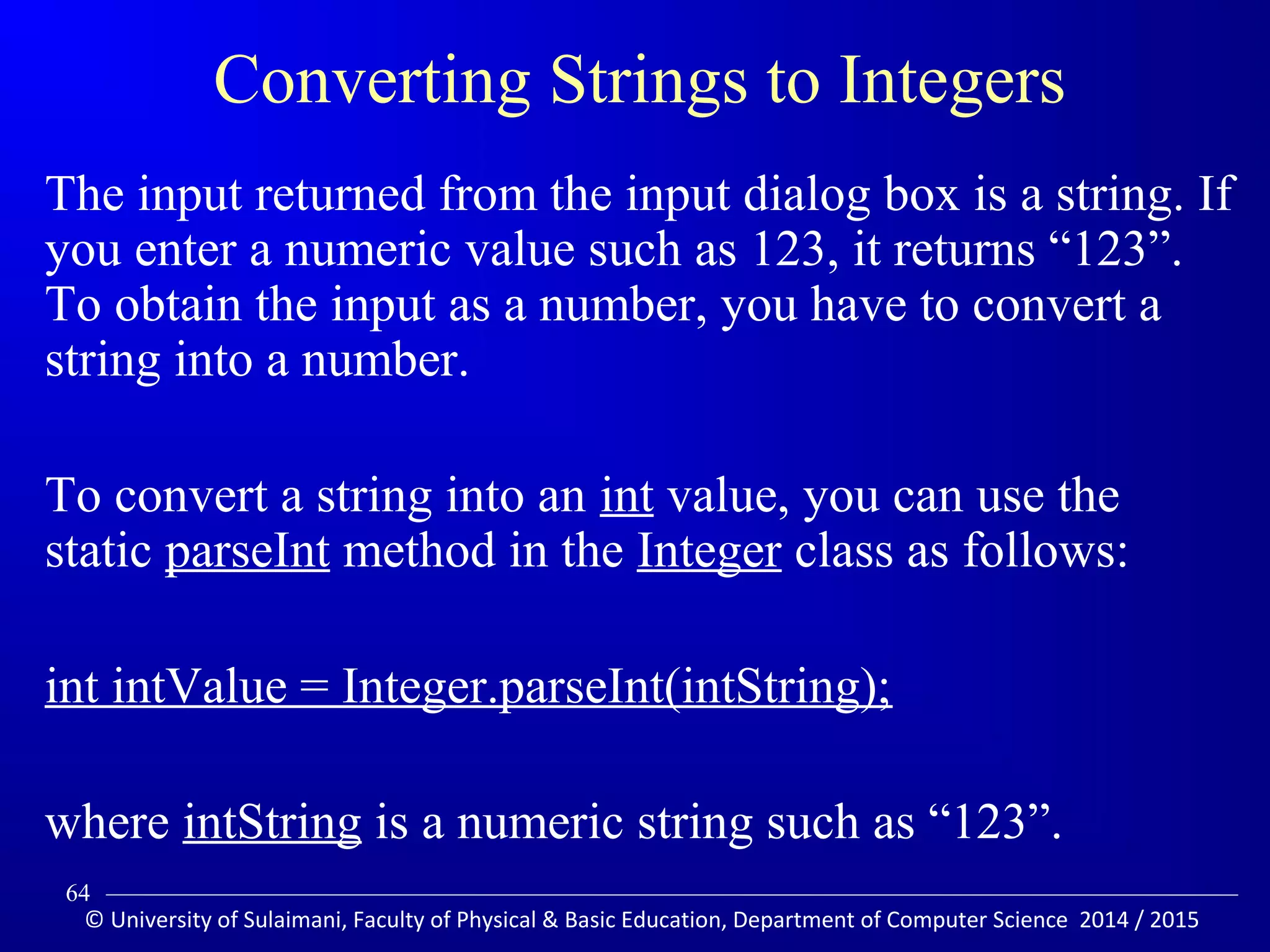 Converting Strings to Integers

The input returned from the input dialog box is a string. If you enter a numeric value such as 123, it returns “123”. To obtain the input as a number, you have to convert a string into a number.

To convert a string into an int value, you can use the static parseInt method in the Integer class as follows:

int intValue = Integer.parseInt(intString);

where intString is a numeric string such as “123”.

64

© University of Sulaimani, Faculty of Physical & Basic Education, Department of Computer Science 2014 / 2015